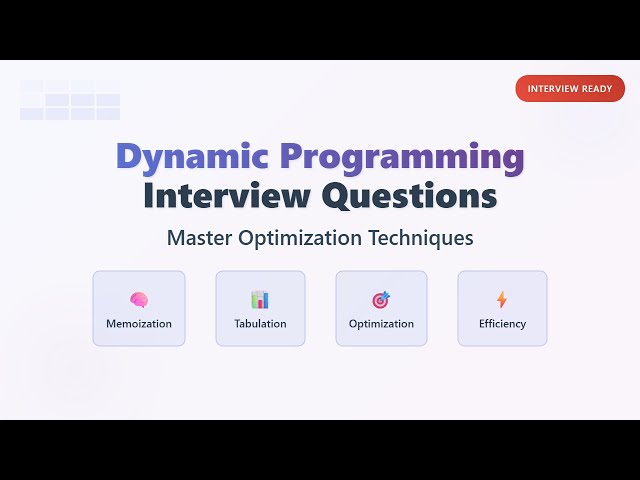 INTERVIEW READY

Dynamic Programming
Interview Questions

Master Optimization Techniques

Memoization

Tabulation

Optimization

Efficiency